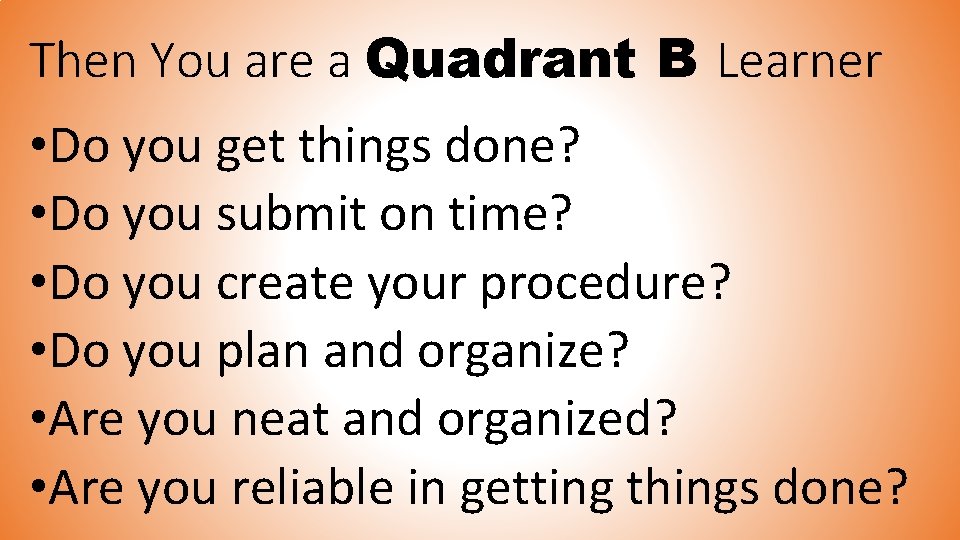 Then You are a Quadrant B Learner

•Do you get things done?
•Do you submit on time?
•Do you create your procedure?
•Do you plan and organize?
•Are you neat and organized?
•Are you reliable in getting things done?